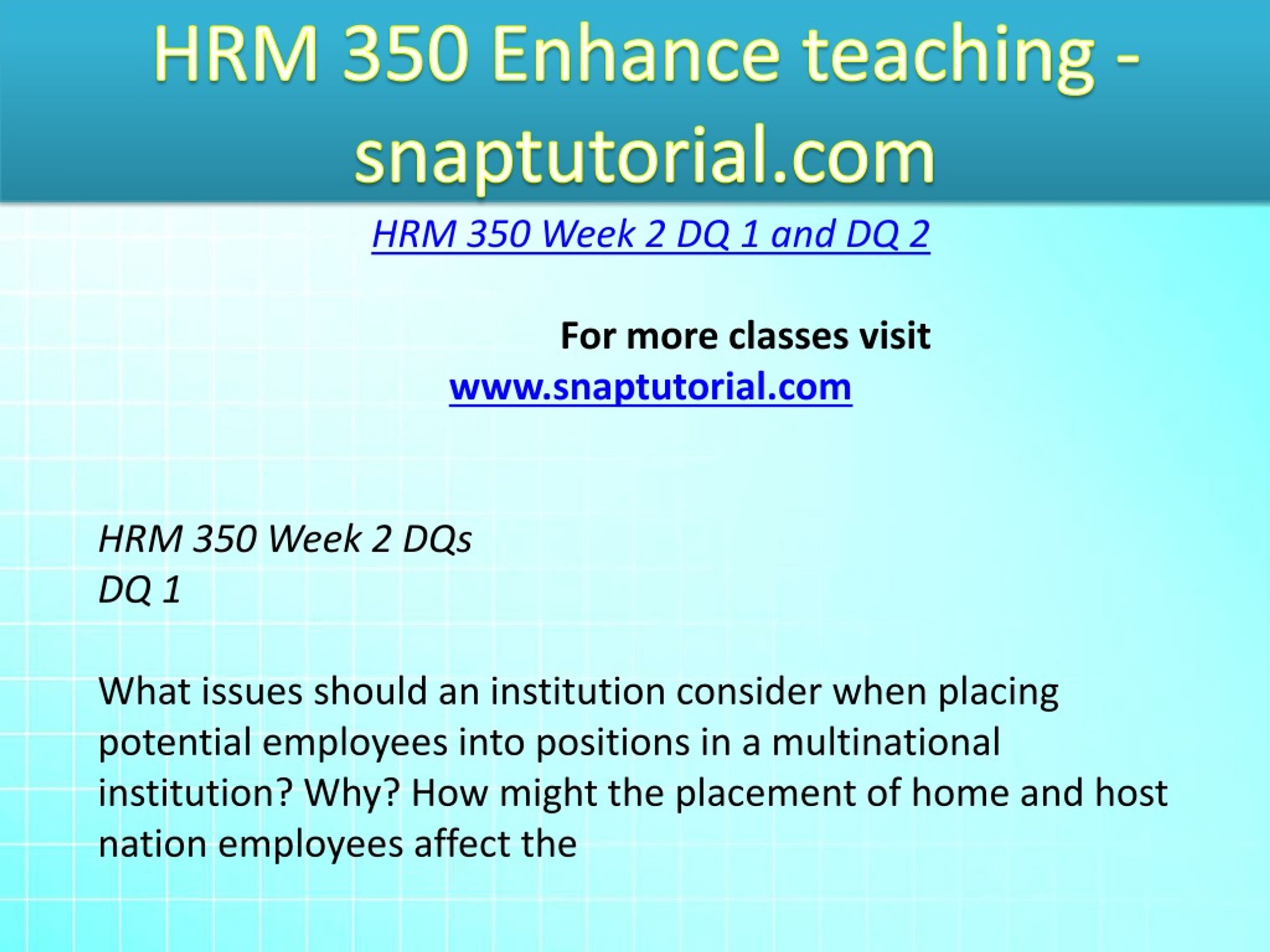 HRM 350 Enhance teaching - snaptutorial.com

HRM 350 Week 2 DQ 1 and DQ 2

For more classes visit
www.snaptutorial.com

HRM 350 Week 2 DQs
DQ 1

What issues should an institution consider when placing potential employees into positions in a multinational institution? Why? How might the placement of home and host nation employees affect the